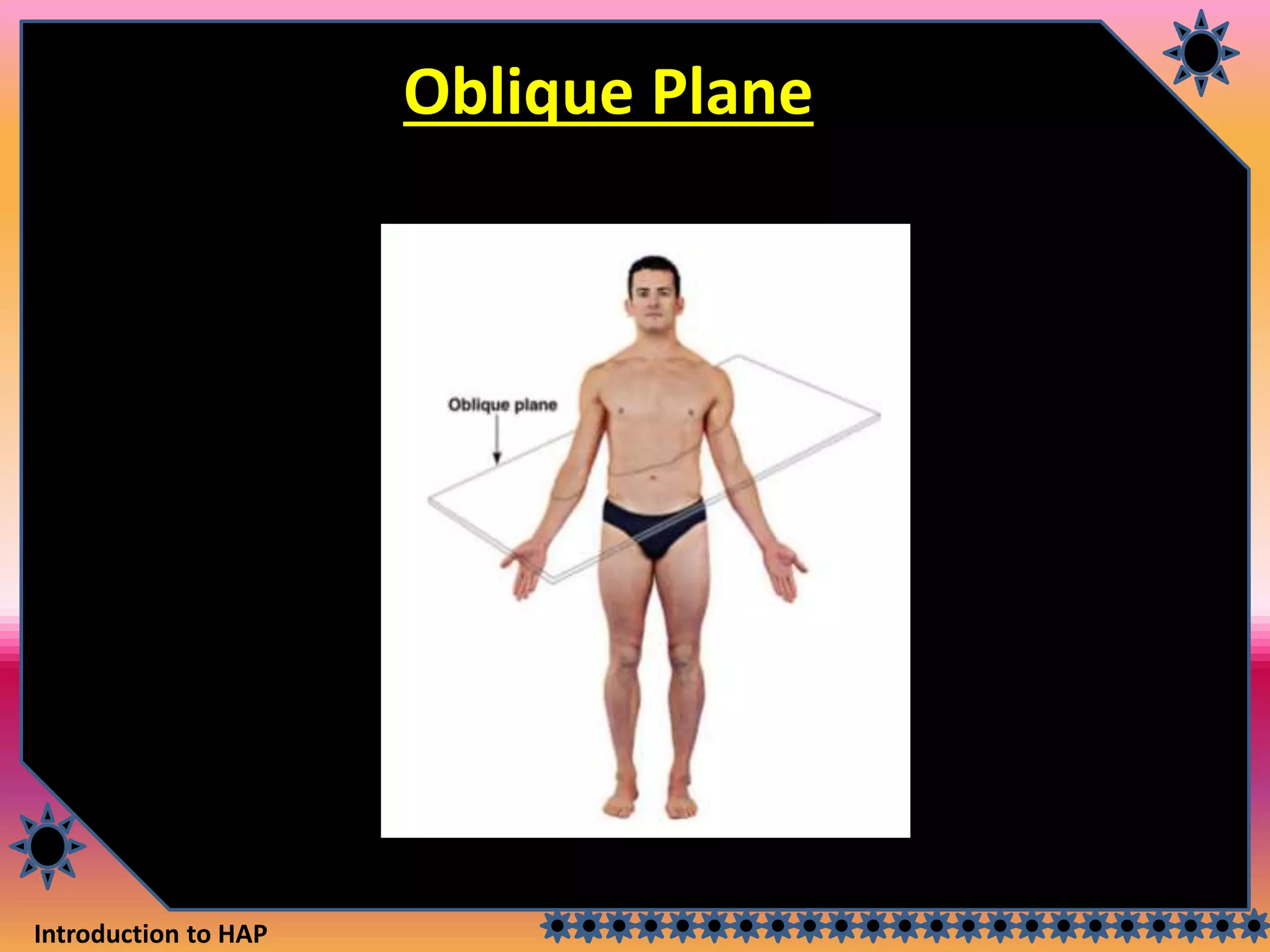 Oblique Plane

Oblique plane

Introduction to HAP